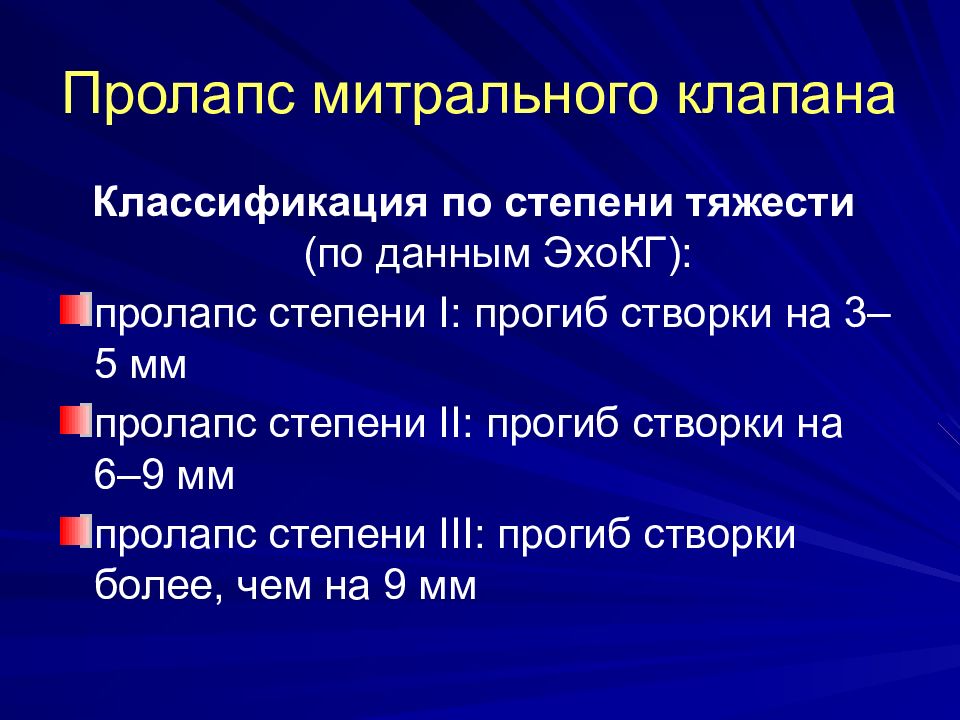 Пролапс митрального клапана

Классификация по степени тяжести (по данным ЭхоКГ):

пролапс степени I: прогиб створки на 3–5 мм

пролапс степени II: прогиб створки на 6–9 мм

пролапс степени III: прогиб створки более, чем на 9 мм